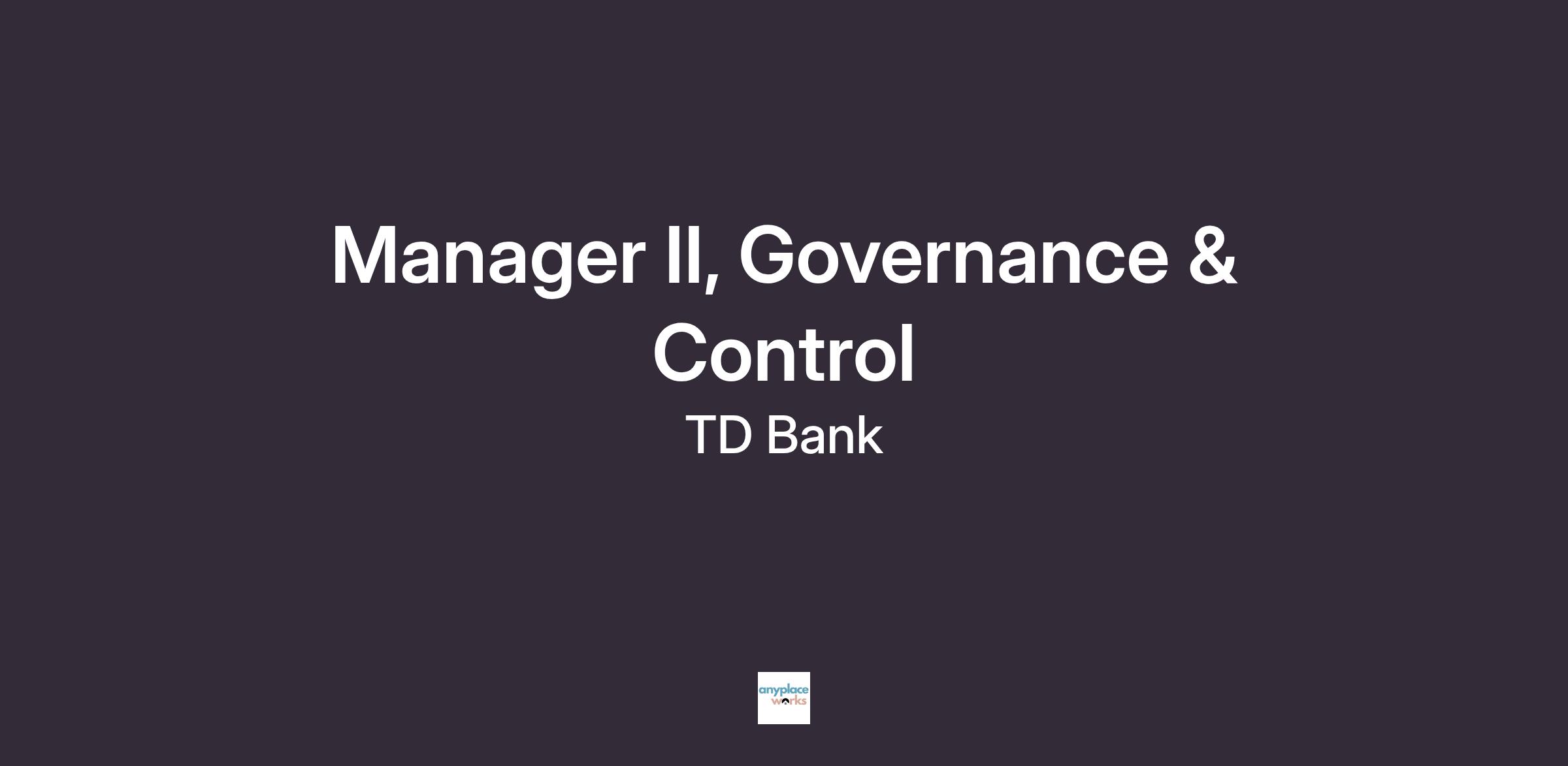 Manager II, Governance & Control

TD Bank

anyplace works